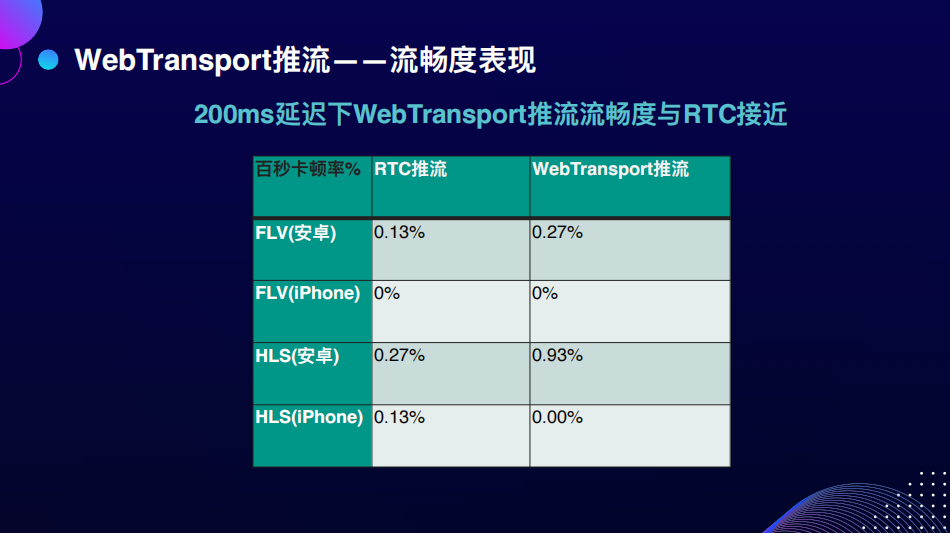 WebTransport推流——流畅度表现

200ms延迟下WebTransport推流流畅度与RTC接近

| 百秒卡顿率% | RTC推流 | WebTransport推流 |
|---|---|---|
| FLV(安卓) | 0.13% | 0.27% |
| FLV(iPhone) | 0% | 0% |
| HLS(安卓) | 0.27% | 0.93% |
| HLS(iPhone) | 0.13% | 0.00% |